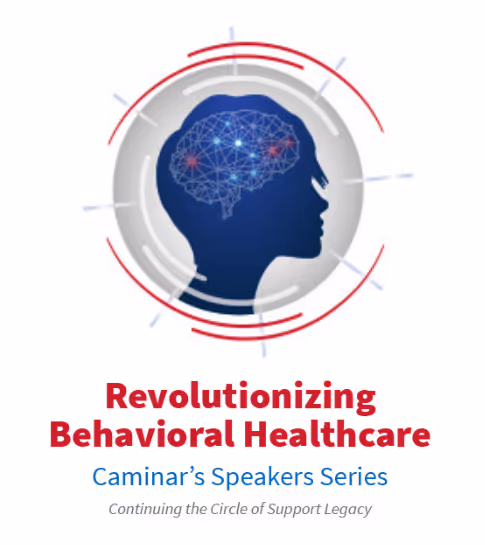 Revolutionizing Behavioral Healthcare

Caminar's Speakers Series

Continuing the Circle of Support Legacy